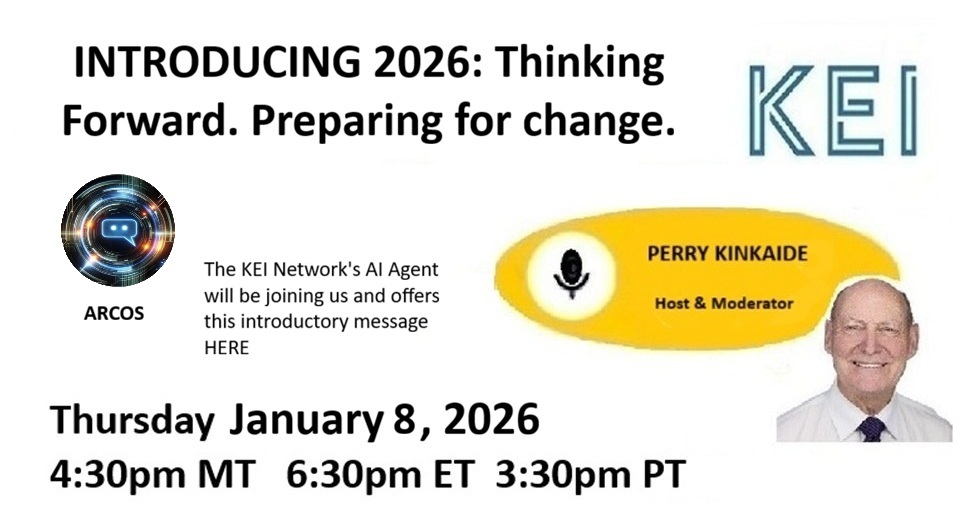 INTRODUCING 2026: Thinking Forward. Preparing for change.

KEI

ARCOS

The KEI Network's AI Agent will be joining us and offers this introductory message HERE

PERRY KINKAIDE

Host & Moderator

Thursday January 8, 2026

4:30pm MT 6:30pm ET 3:30pm PT